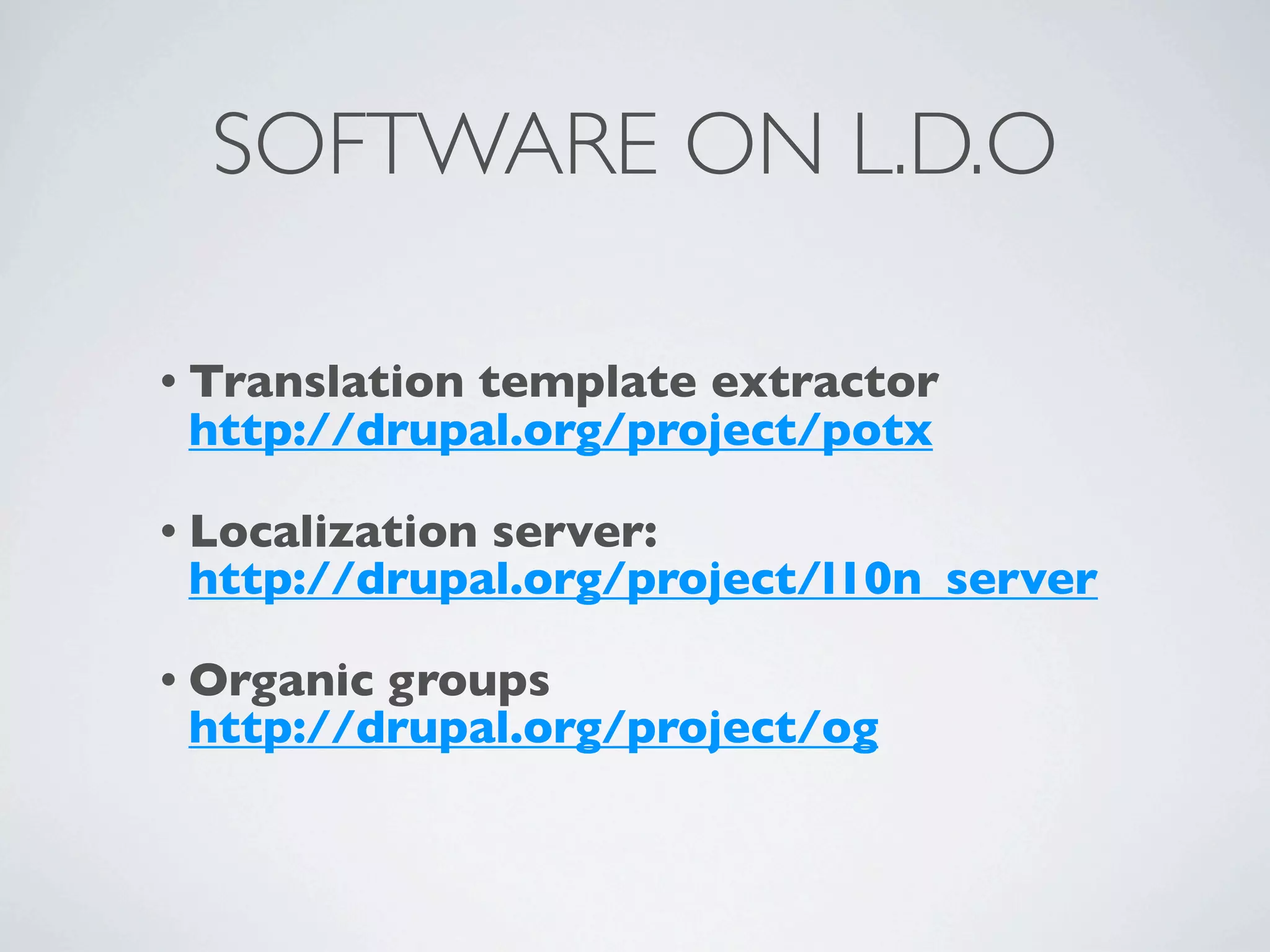 SOFTWARE ON L.D.O

• Translation template extractor
http://drupal.org/project/potx

• Localization server:
http://drupal.org/project/l10n_server

• Organic groups
http://drupal.org/project/og